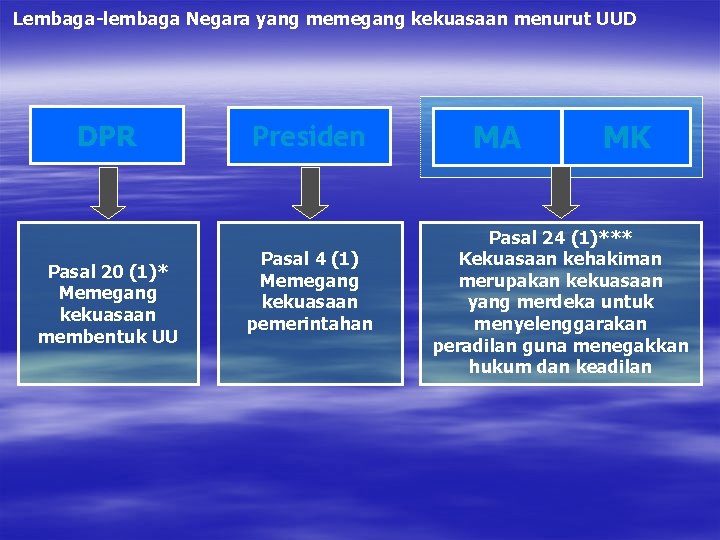 Lembaga-lembaga Negara yang memegang kekuasaan menurut UUD

DPR

Presiden

MA

MK

Pasal 20 (1)*
Memegang kekuasaan membentuk UU

Pasal 4 (1)
Memegang kekuasaan pemerintahan

Pasal 24 (1)***
Kekuasaan kehakiman merupakan kekuasaan yang merdeka untuk menyelenggarakan peradilan guna menegakkan hukum dan keadilan